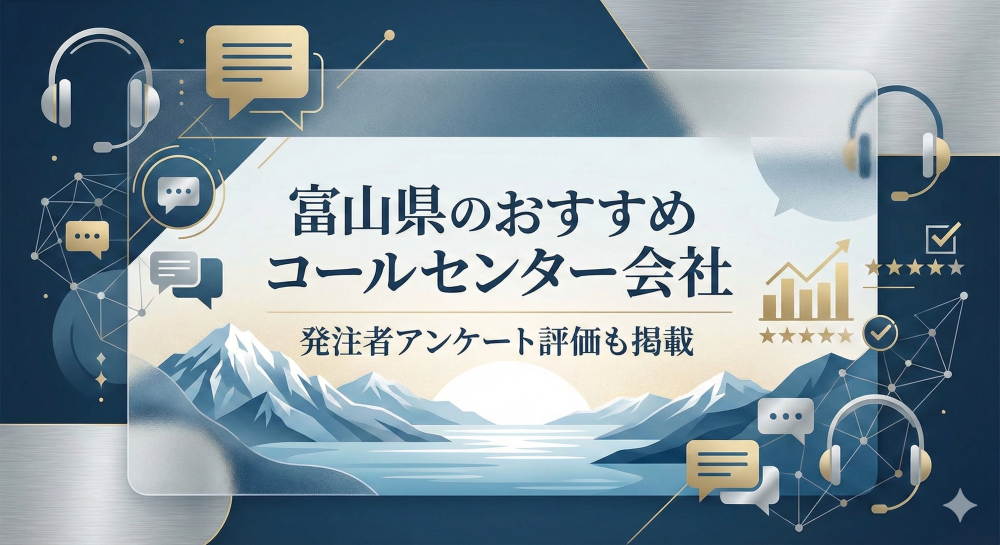 富山県のおすすめ
コールセンター会社

発注者アンケート評価も掲載